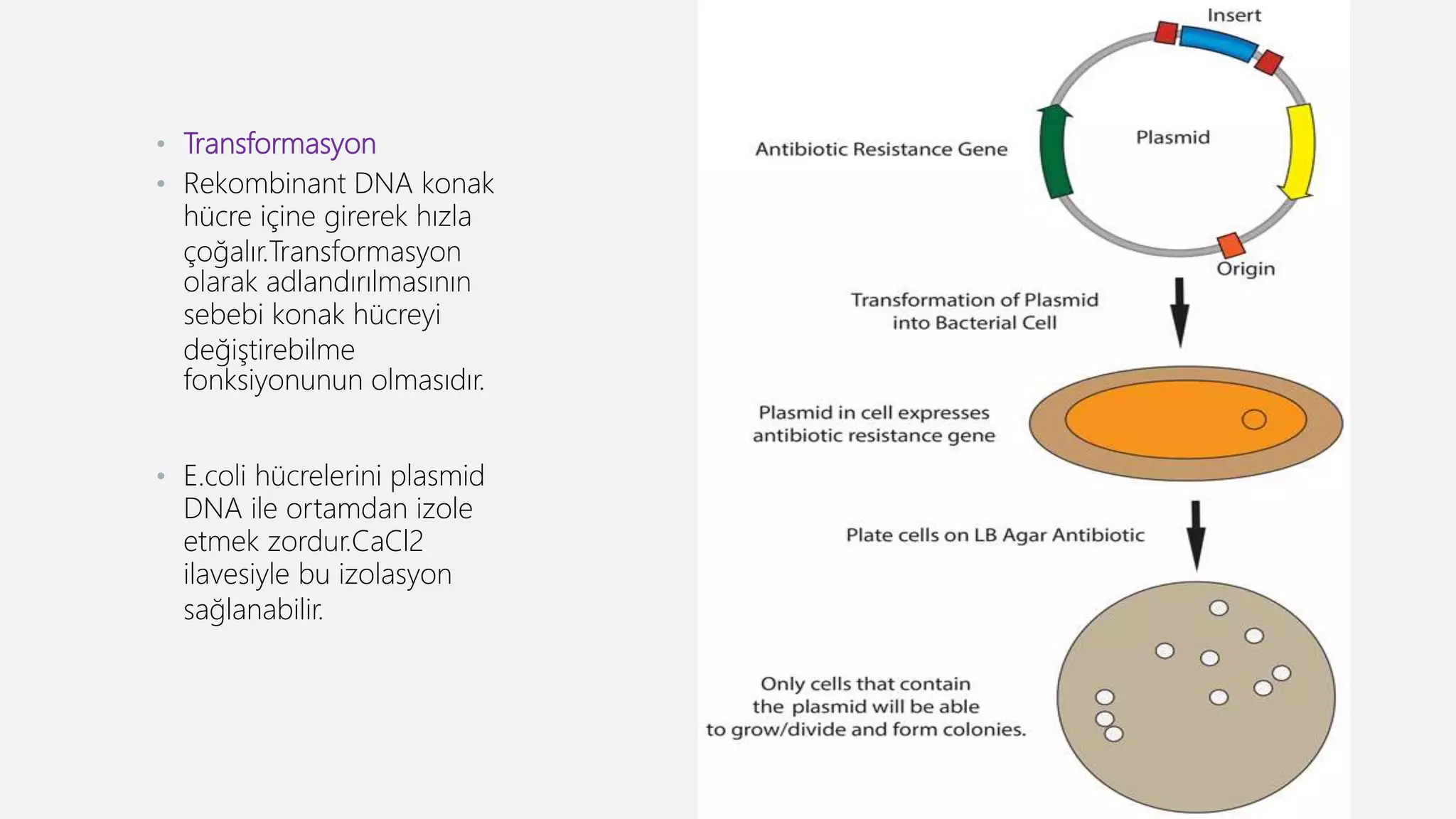 • Transformasyon
• Rekombinant DNA konak hücre içine girerek hızla çoğalır.Transformasyon olarak adlandırılmasının sebebi konak hücreyi değiştirebilme fonksiyonunun olmasıdır.

• E.coli hücrelerini plasmid DNA ile ortamdan izole etmek zordur.CaCl2 ilavesiyle bu izolasyon sağlanabilir.

Insert

Antibiotic Resistance Gene

Plasmid

Origin

Transformation of Plasmid into Bacterial Cell

Plasmid in cell expresses antibiotic resistance gene

Plate cells on LB Agar Antibiotic

Only cells that contain the plasmid will be able to grow/divide and form colonies.